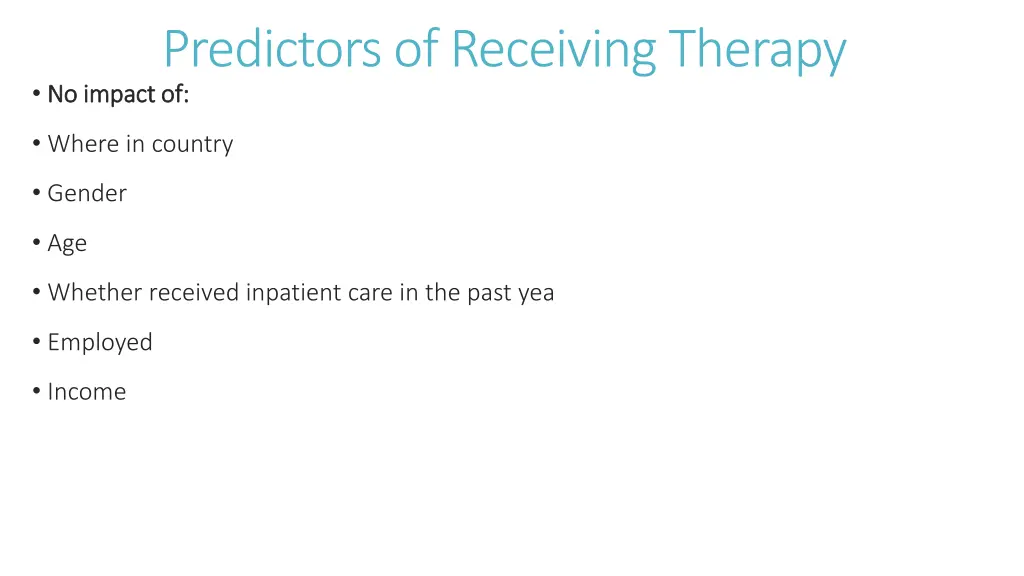 Predictors of Receiving Therapy

• No impact of:

• Where in country

• Gender

• Age

• Whether received inpatient care in the past yea

• Employed

• Income